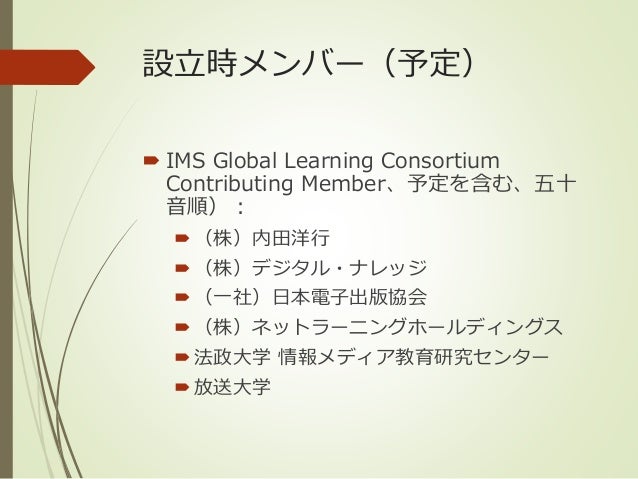 設立時メンバー（予定）

IMS Global Learning Consortium Contributing Member、予定を含む、五十音順）：

（株）内田洋行

（株）デジタル・ナレッジ

（一社）日本電子出版協会

（株）ネットラーニングホールディングス

法政大学 情報メディア教育研究センター

放送大学